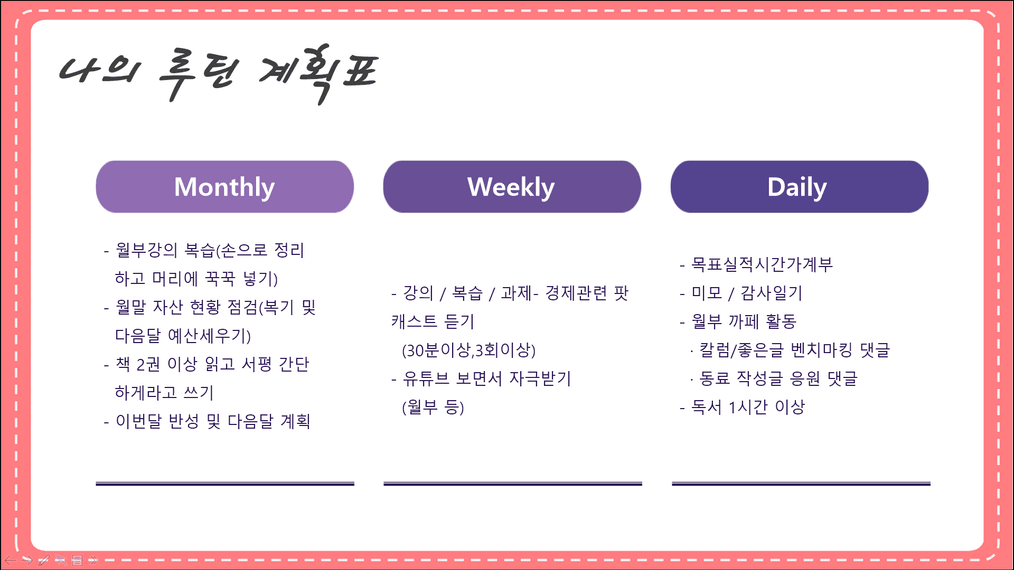 나의 루틴 계획표

Monthly

- 월부강의 복습(손으로 정리 하고 머리에 꾹꾹 넣기)
- 월말 자산 현황 점검(복기 및 다음달 예산세우기)
- 책 2권 이상 읽고 서평 간단 하게라고 쓰기
- 이번달 반성 및 다음달 계획

Weekly

- 강의 / 복습 / 과제- 경제관련 팟캐스트 듣기 (30분이상,3회이상)
- 유튜브 보면서 자극받기 (월부 등)

Daily

- 목표실적시간가계부
- 미모 / 감사일기
- 월부 까페 활동
· 칼럼/좋은글 벤치마킹 댓글
· 동료 작성글 응원 댓글
- 독서 1시간 이상